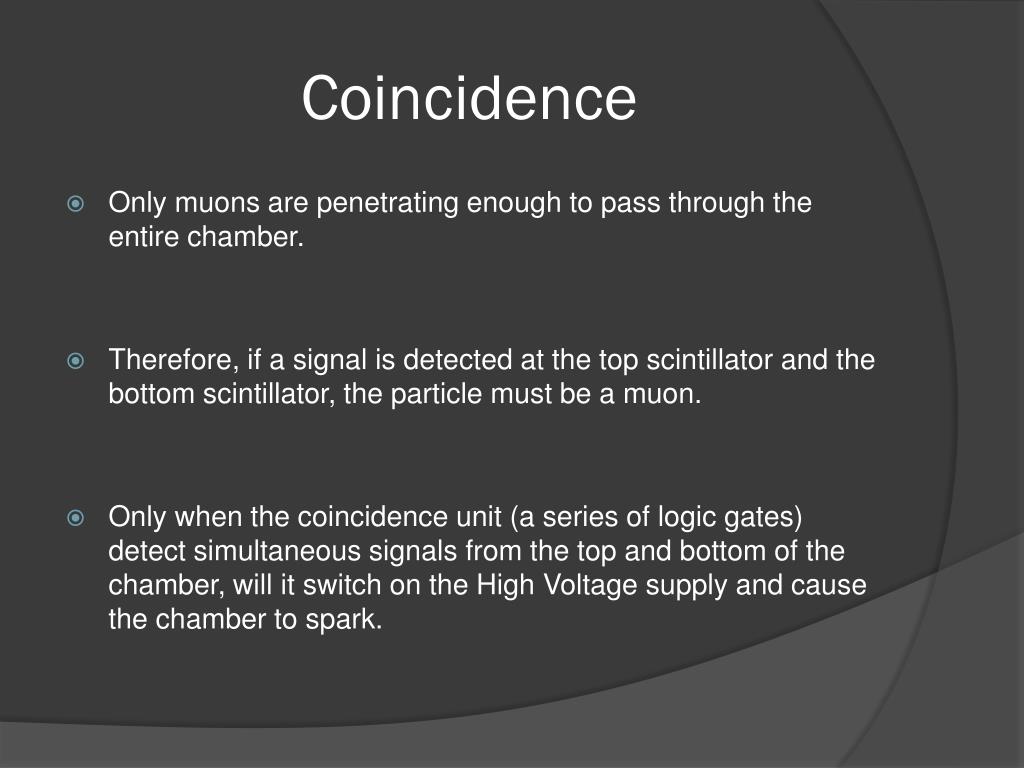 Coincidence

Only muons are penetrating enough to pass through the entire chamber.

Therefore, if a signal is detected at the top scintillator and the bottom scintillator, the particle must be a muon.

Only when the coincidence unit (a series of logic gates) detect simultaneous signals from the top and bottom of the chamber, will it switch on the High Voltage supply and cause the chamber to spark.